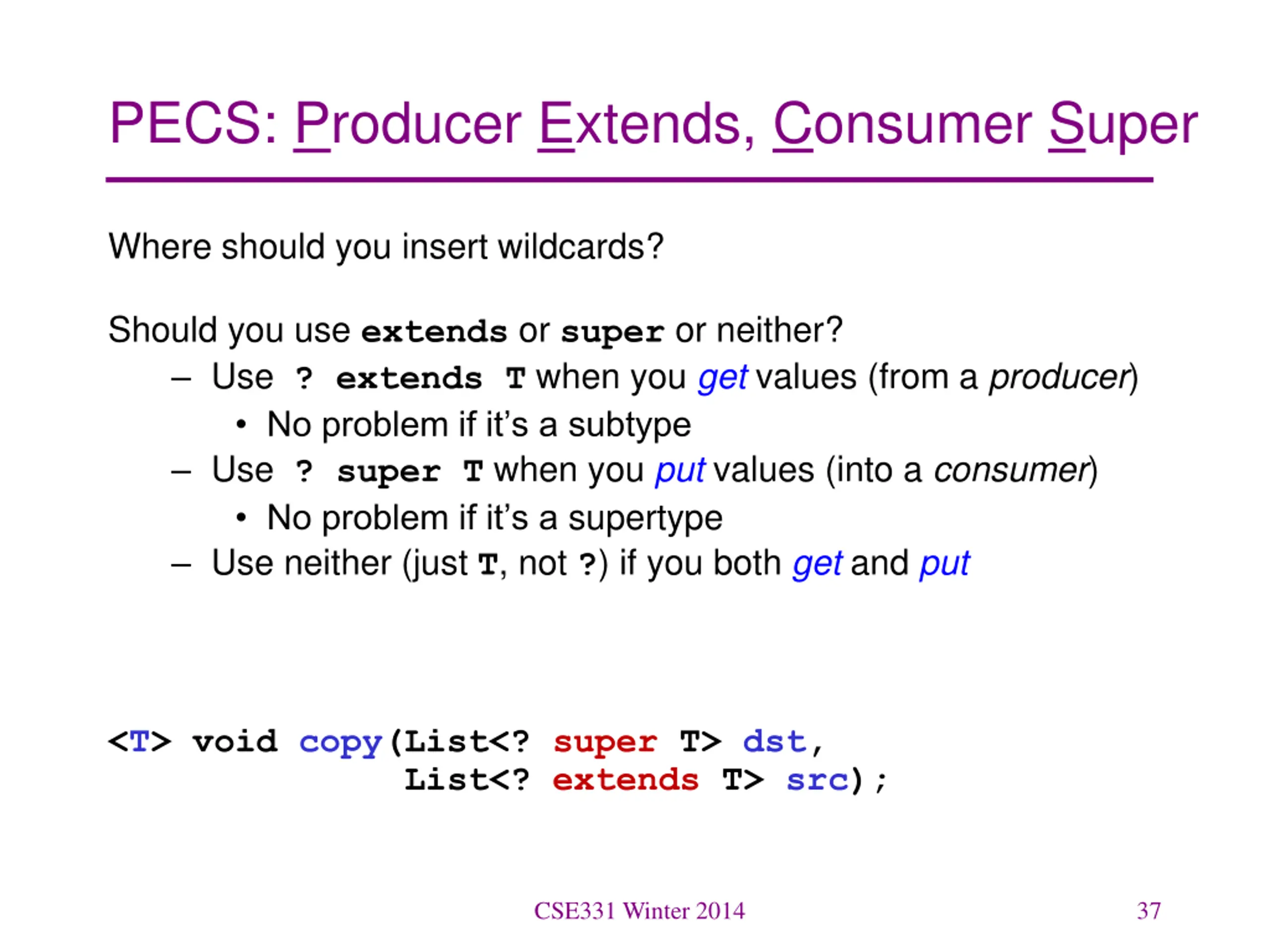 PECS: Producer Extends, Consumer Super

Where should you insert wildcards?

Should you use extends or super or neither?
– Use ? extends T when you get values (from a producer)
• No problem if it's a subtype
– Use ? super T when you put values (into a consumer)
• No problem if it's a supertype
– Use neither (just T, not ?) if you both get and put

<T> void copy(List<? super T> dst,
List<? extends T> src);

CSE331 Winter 2014

37